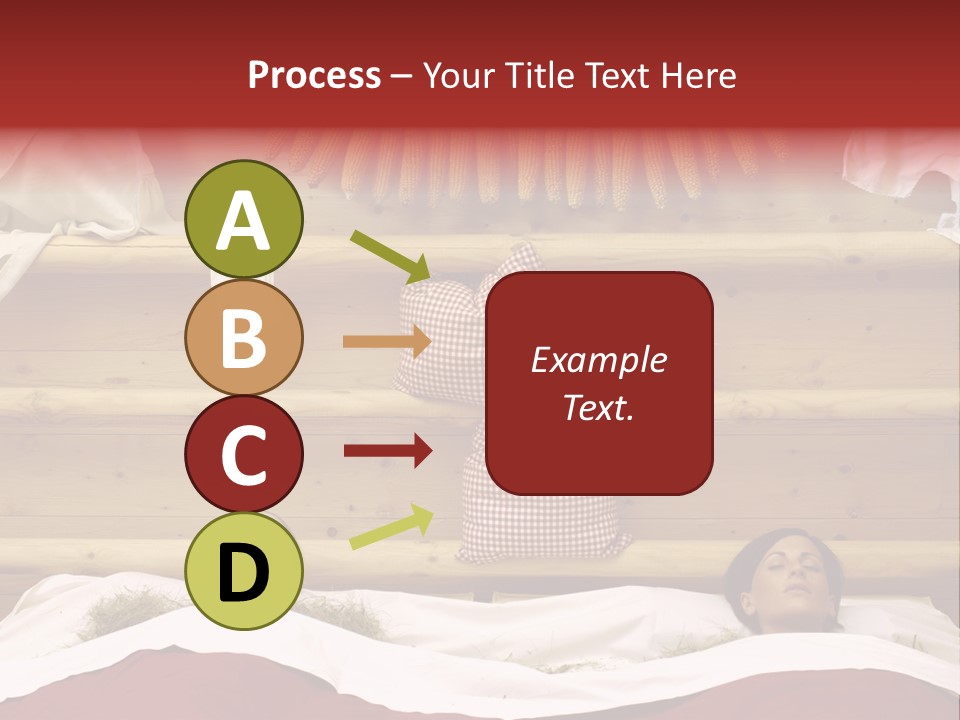 Process – Your Title Text Here

A

B

C

D

Example Text.